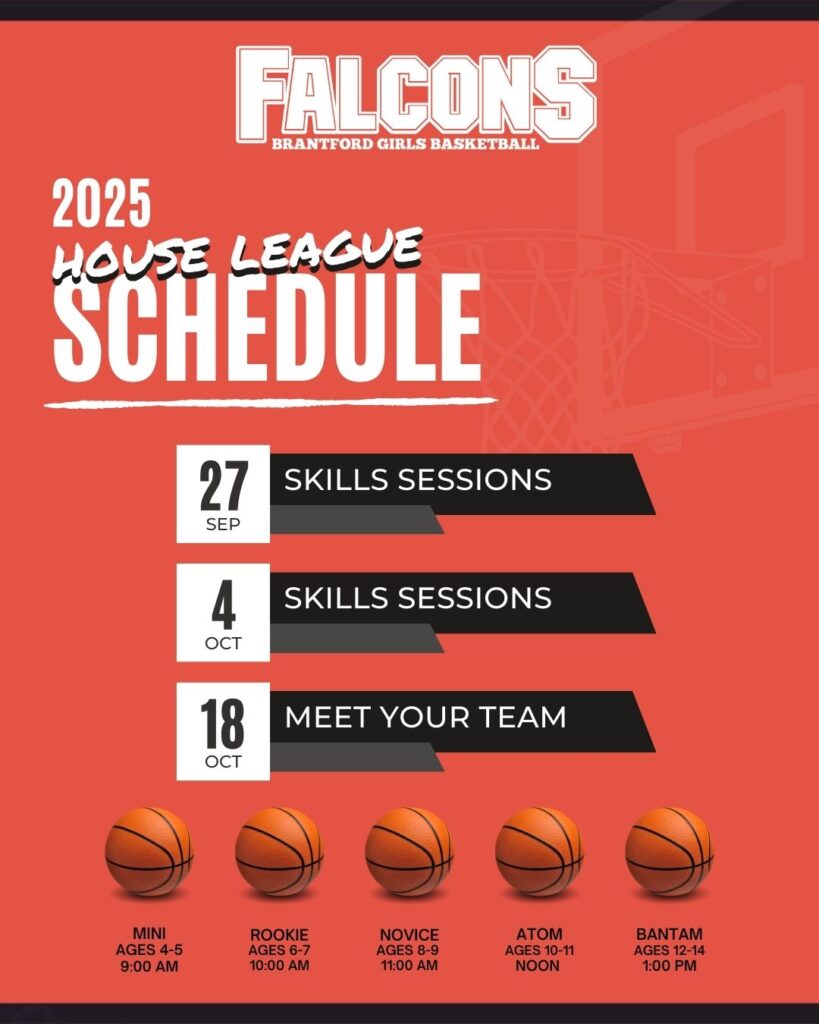 FALCONS
BRANTFORD GIRLS BASKETBALL

2025
HOUSE LEAGUE
SCHEDULE

27
SEP
SKILLS SESSIONS

4
OCT
SKILLS SESSIONS

18
OCT
MEET YOUR TEAM

MINI
AGES 4-5
9:00 AM

ROOKIE
AGES 6-7
10:00 AM

NOVICE
AGES 8-9
11:00 AM

ATOM
AGES 10-11
NOON

BANTAM
AGES 12-14
1:00 PM